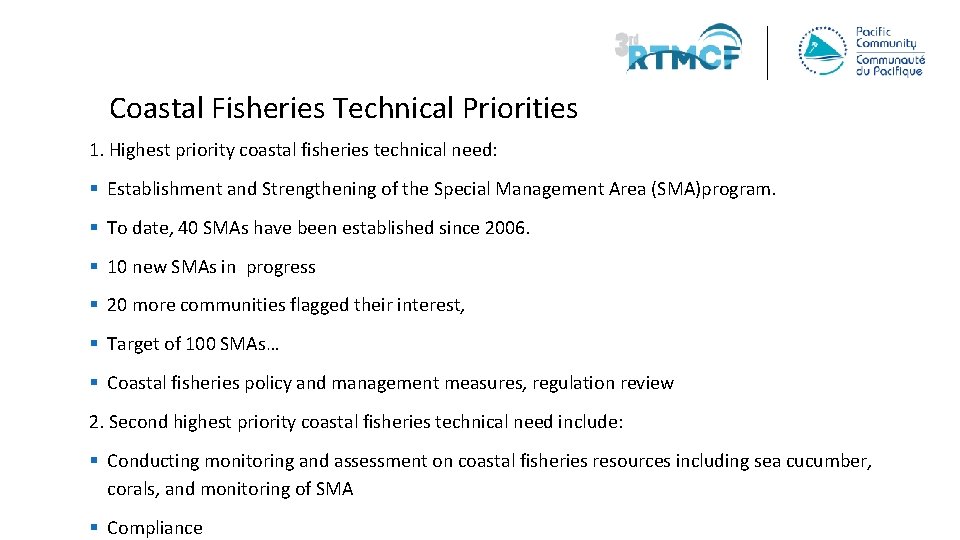 3rd RTMCF

Pacific Community
Communauté du Pacifique

Coastal Fisheries Technical Priorities

1. Highest priority coastal fisheries technical need:

▪ Establishment and Strengthening of the Special Management Area (SMA)program.

▪ To date, 40 SMAs have been established since 2006.

▪ 10 new SMAs in progress

▪ 20 more communities flagged their interest,

▪ Target of 100 SMAs…

▪ Coastal fisheries policy and management measures, regulation review

2. Second highest priority coastal fisheries technical need include:

▪ Conducting monitoring and assessment on coastal fisheries resources including sea cucumber, corals, and monitoring of SMA

▪ Compliance